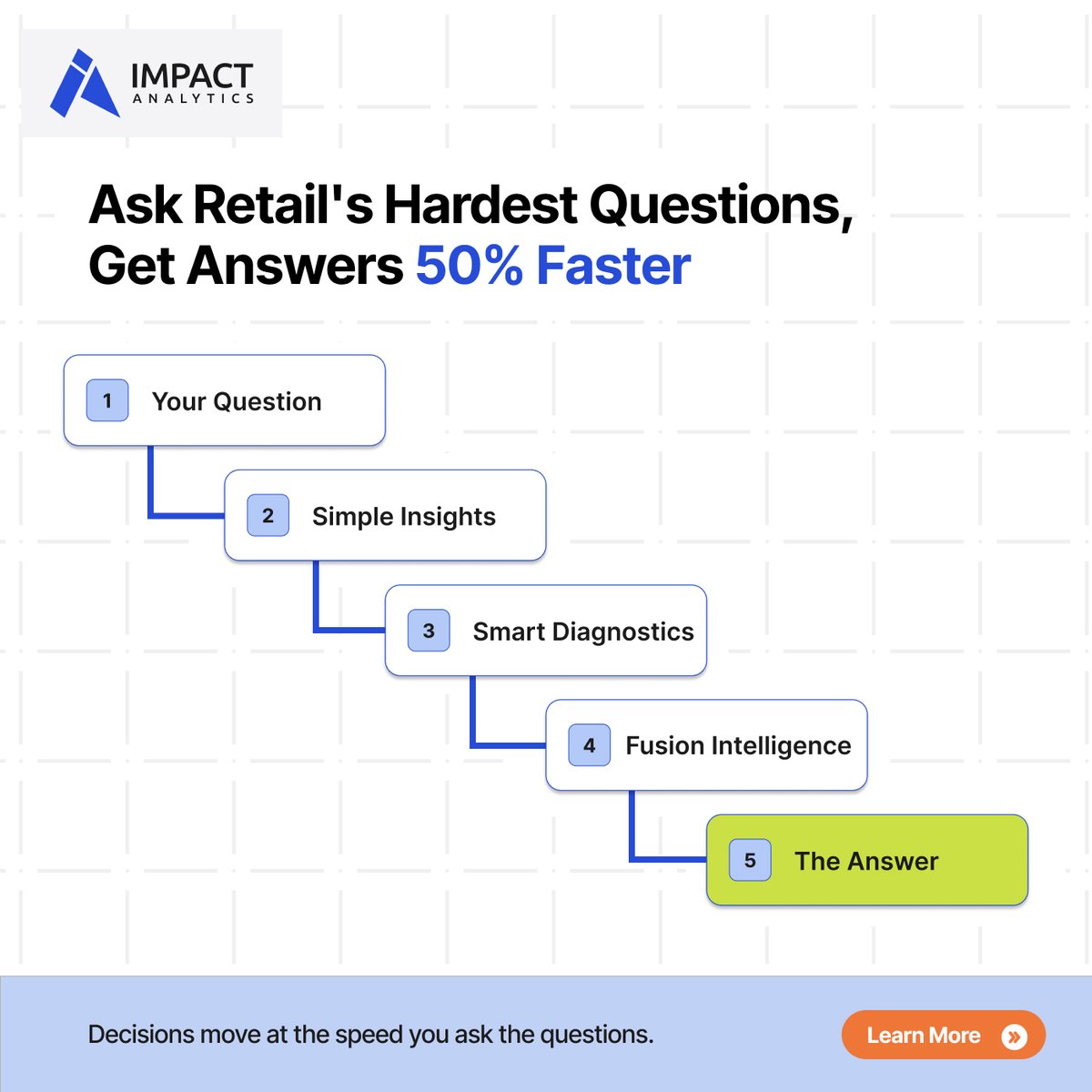 IMPACT
ANALYTICS

Ask Retail's Hardest Questions, Get Answers 50% Faster

1 Your Question

2 Simple Insights

3 Smart Diagnostics

4 Fusion Intelligence

5 The Answer

Decisions move at the speed you ask the questions.

Learn More